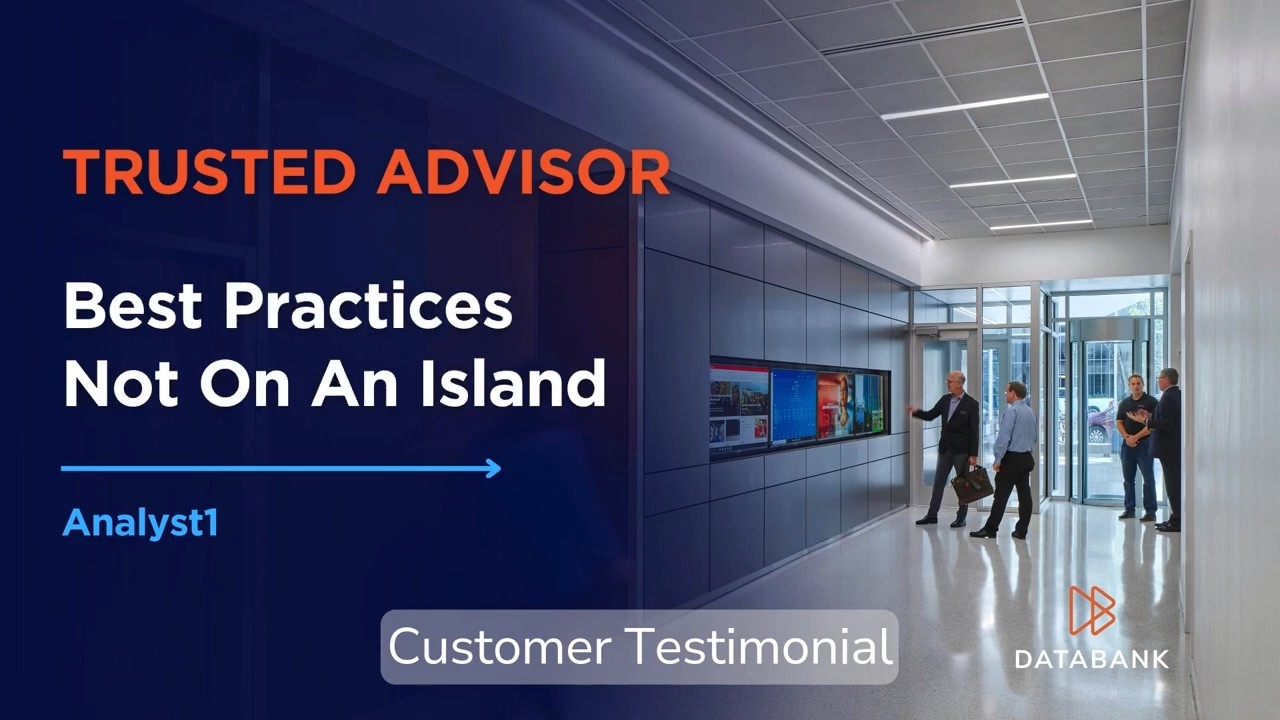 TRUSTED ADVISOR

Best Practices
Not On An Island

Analyst1

Customer Testimonial

DATABANK